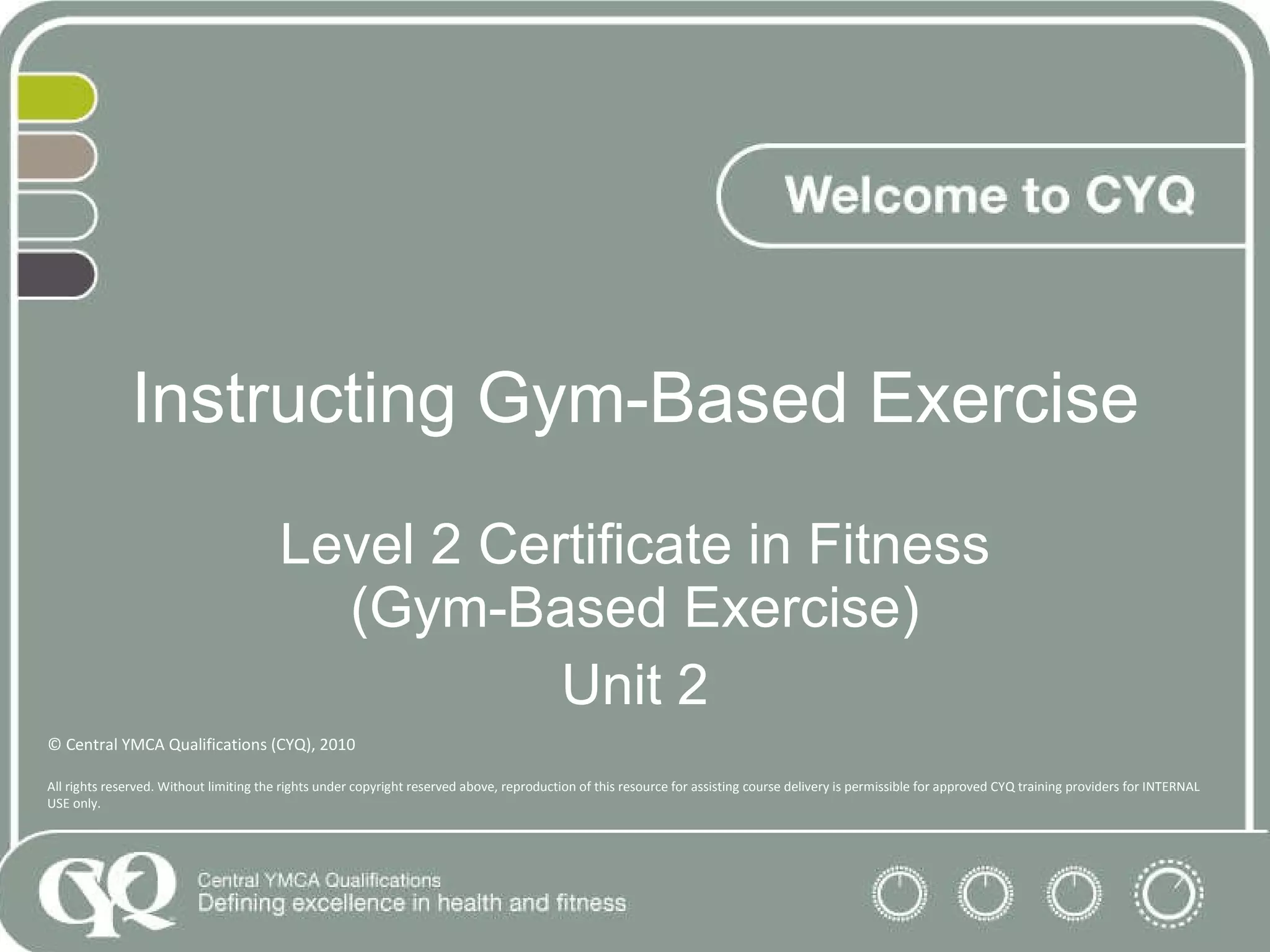 Welcome to CYQ

Instructing Gym-Based Exercise

Level 2 Certificate in Fitness (Gym-Based Exercise)

Unit 2

© Central YMCA Qualifications (CYQ), 2010

All rights reserved. Without limiting the rights under copyright reserved above, reproduction of this resource for assisting course delivery is permissible for approved CYQ training providers for INTERNAL USE only.

CYQ

Central YMCA Qualifications
Defining excellence in health and fitness